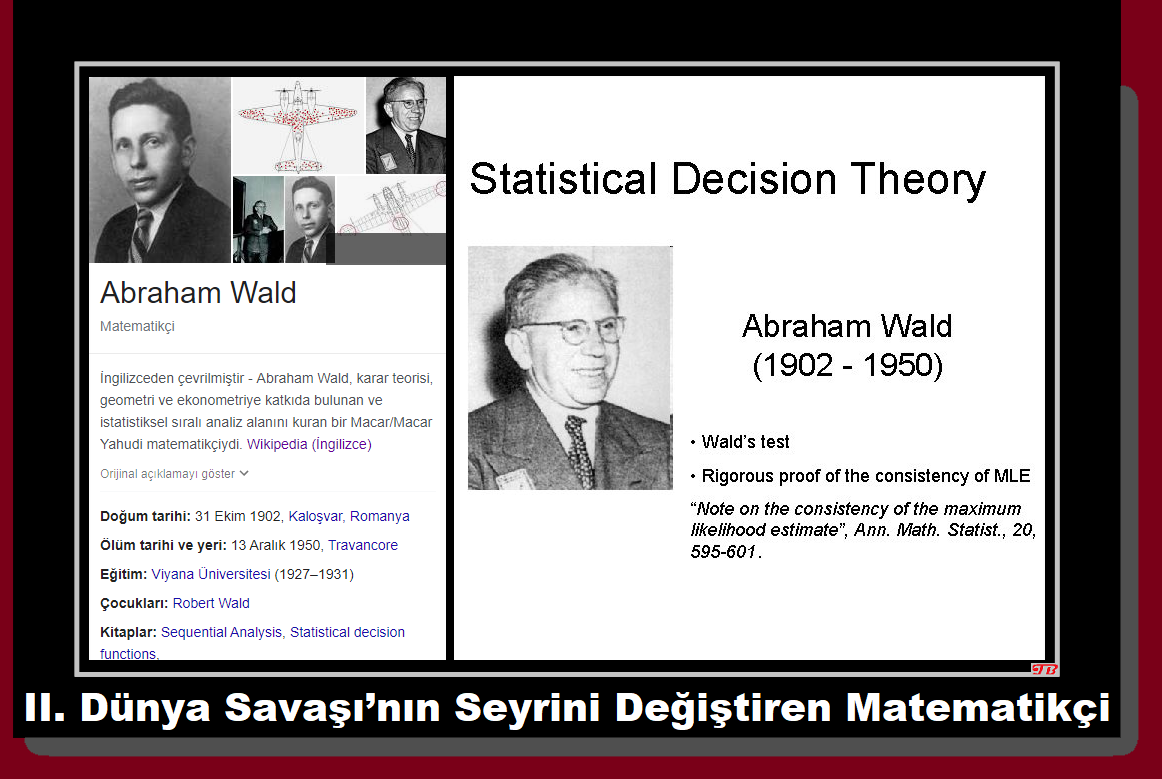 Abraham Wald

Matematikçi

İngilizceden çevrilmiştir - Abraham Wald, karar teorisi, geometri ve ekonometriye katkıda bulunan ve istatistiksel sıralı analiz alanını kuran bir Macar/Macar Yahudi matematikçiydi. Wikipedia (İngilizce)

Orijinal açıklamayı göster

Doğum tarihi: 31 Ekim 1902, Kaloşvar, Romanya

Ölüm tarihi ve yeri: 13 Aralık 1950, Travancore

Eğitim: Viyana Üniversitesi (1927–1931)

Çocukları: Robert Wald

Kitaplar: Sequential Analysis, Statistical decision functions,

Statistical Decision Theory

Abraham Wald
(1902 - 1950)

• Wald's test

• Rigorous proof of the consistency of MLE

"Note on the consistency of the maximum likelihood estimate", Ann. Math. Statist., 20, 595-601.

II. Dünya Savaşı'nın Seyrini Değiştiren Matematikçi